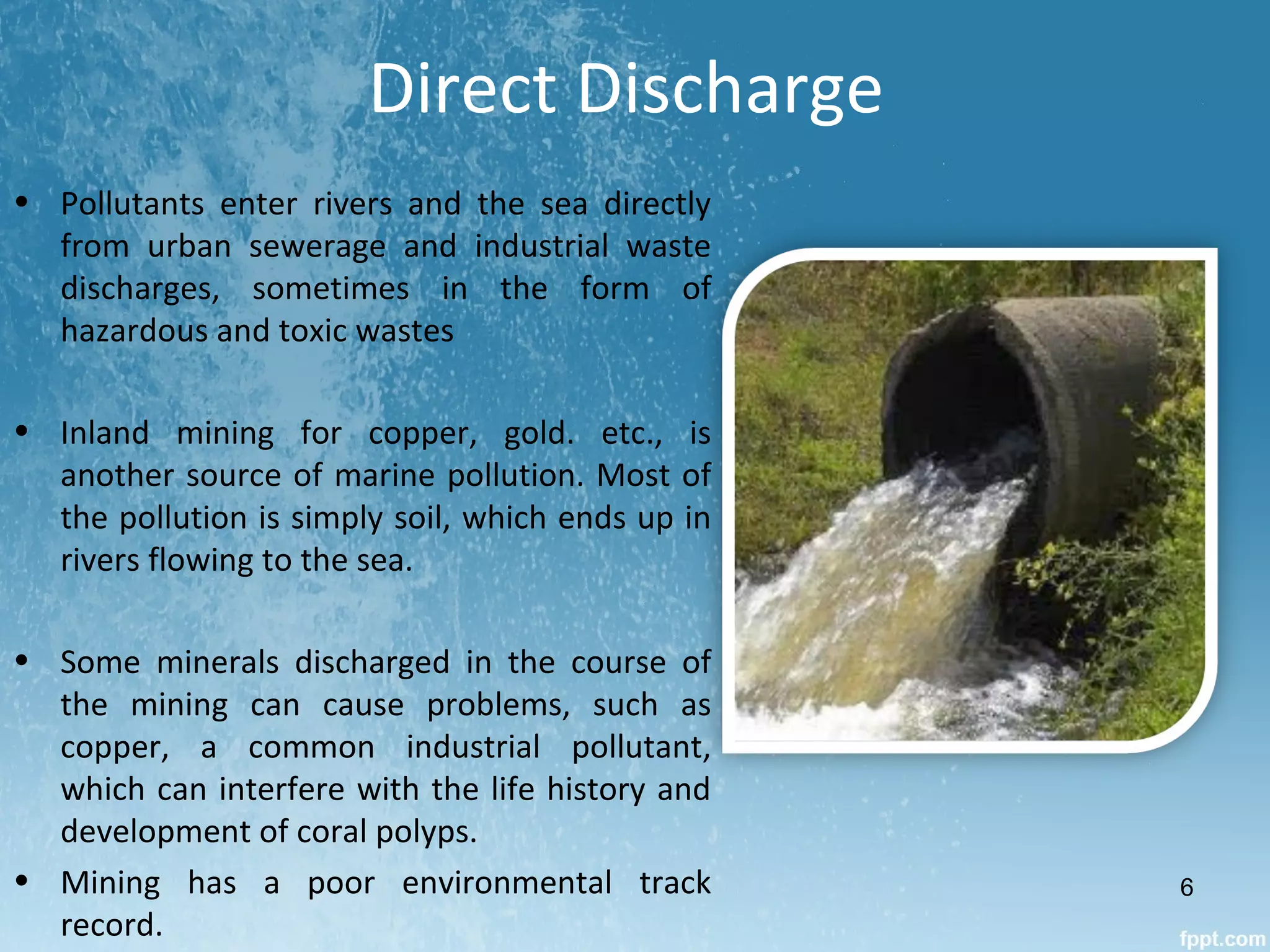 Direct Discharge

• Pollutants enter rivers and the sea directly from urban sewerage and industrial waste discharges, sometimes in the form of hazardous and toxic wastes

• Inland mining for copper, gold. etc., is another source of marine pollution. Most of the pollution is simply soil, which ends up in rivers flowing to the sea.

• Some minerals discharged in the course of the mining can cause problems, such as copper, a common industrial pollutant, which can interfere with the life history and development of coral polyps.

• Mining has a poor environmental track record.

6

fppt.com